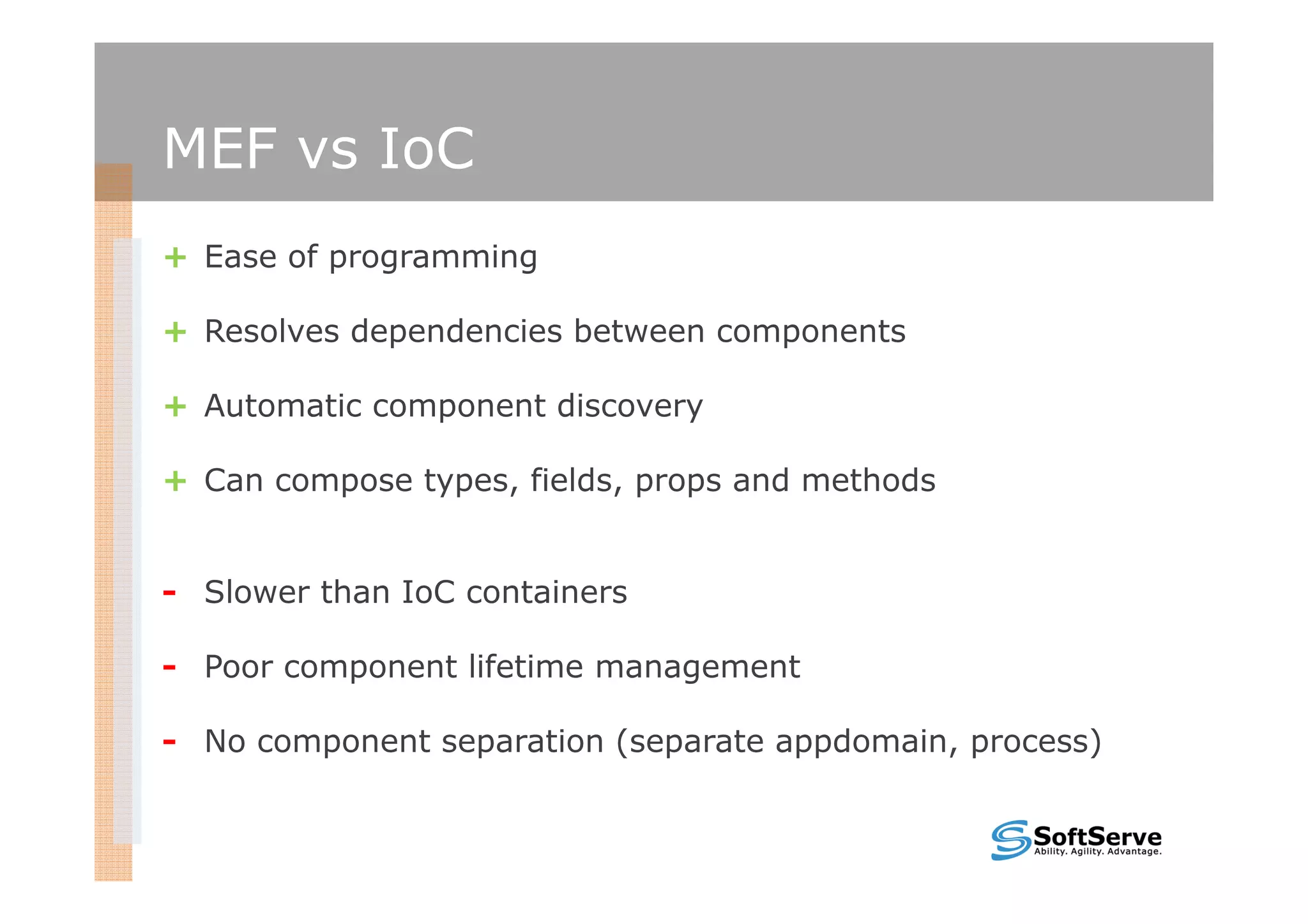 MEF vs IoC

+ Ease of programming

+ Resolves dependencies between components

+ Automatic component discovery

+ Can compose types, fields, props and methods

- Slower than IoC containers

- Poor component lifetime management

- No component separation (separate appdomain, process)

SoftServe
Ability. Agility. Advantage.